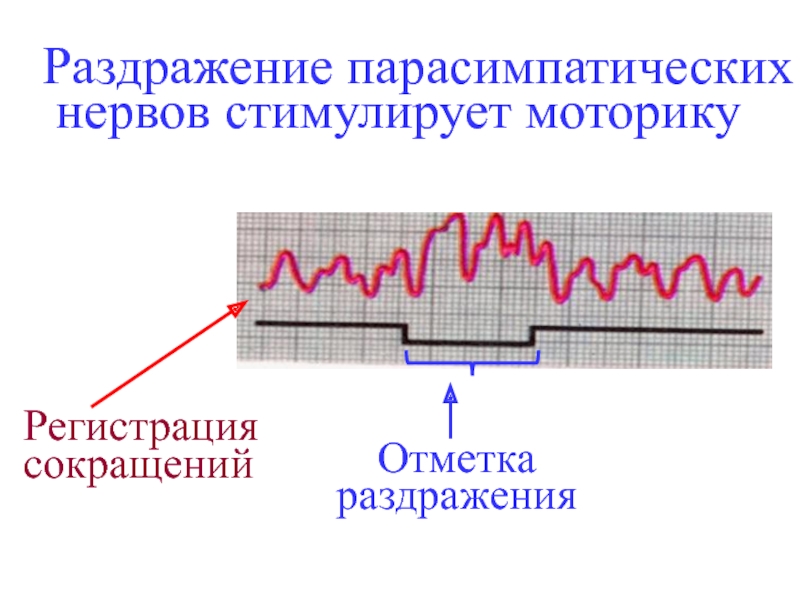 Раздражение парасимпатических нервов стимулирует моторику

Регистрация сокращений

Отметка раздражения